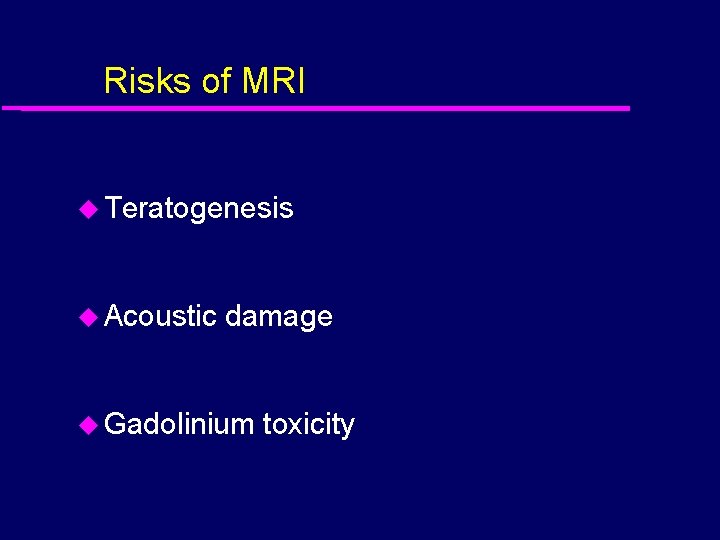 Risks of MRI

◆ Teratogenesis

◆ Acoustic damage

◆ Gadolinium toxicity